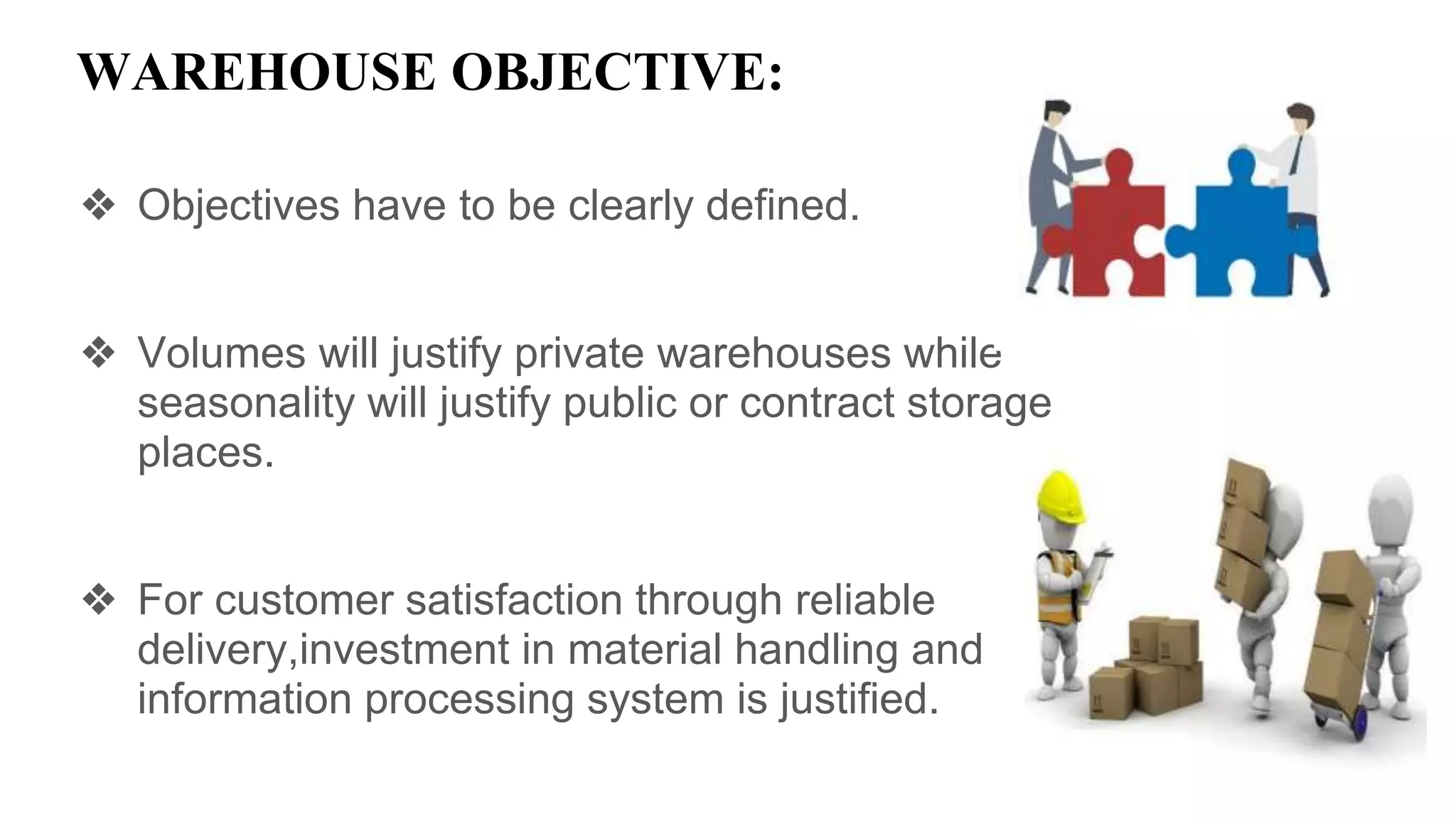 WAREHOUSE OBJECTIVE:

❖ Objectives have to be clearly defined.

❖ Volumes will justify private warehouses while seasonality will justify public or contract storage places.

❖ For customer satisfaction through reliable delivery,investment in material handling and information processing system is justified.